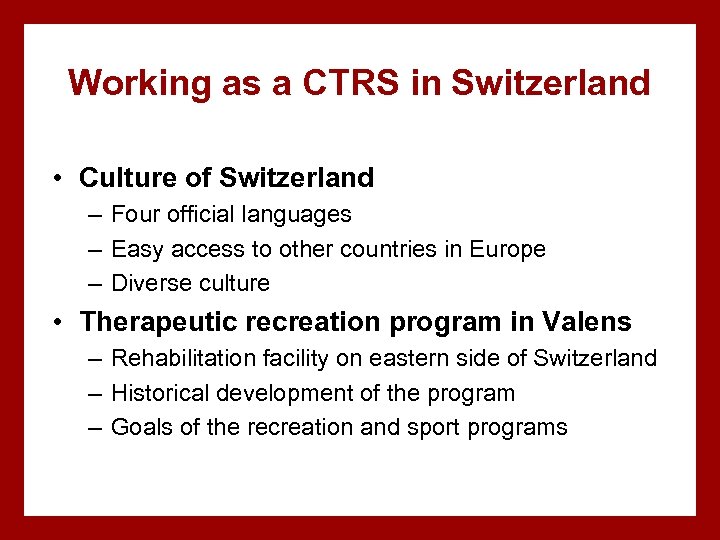 Working as a CTRS in Switzerland

• Culture of Switzerland
– Four official languages
– Easy access to other countries in Europe
– Diverse culture

• Therapeutic recreation program in Valens
– Rehabilitation facility on eastern side of Switzerland
– Historical development of the program
– Goals of the recreation and sport programs